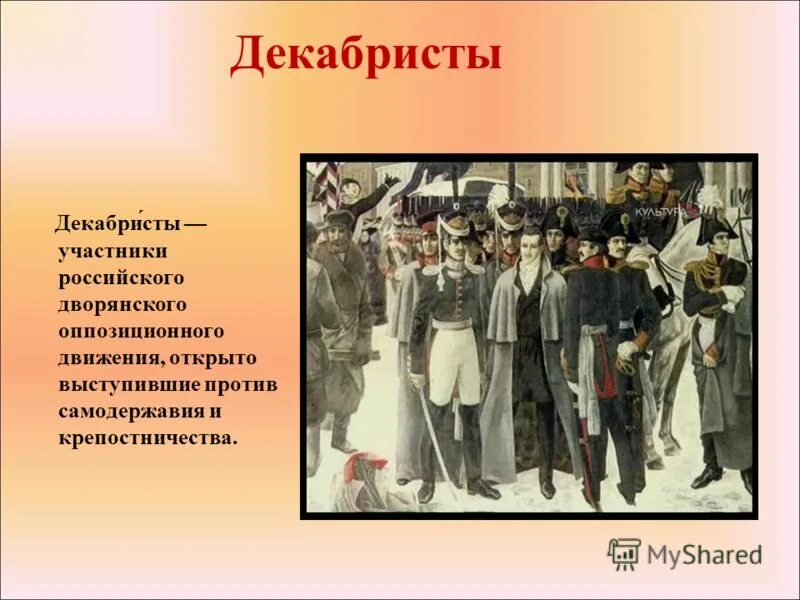 Декабристы

Декабри́сты — участники российского дворянского оппозиционного движения, открыто выступившие против самодержавия и крепостничества.

КУЛЬТУРА

MyShared